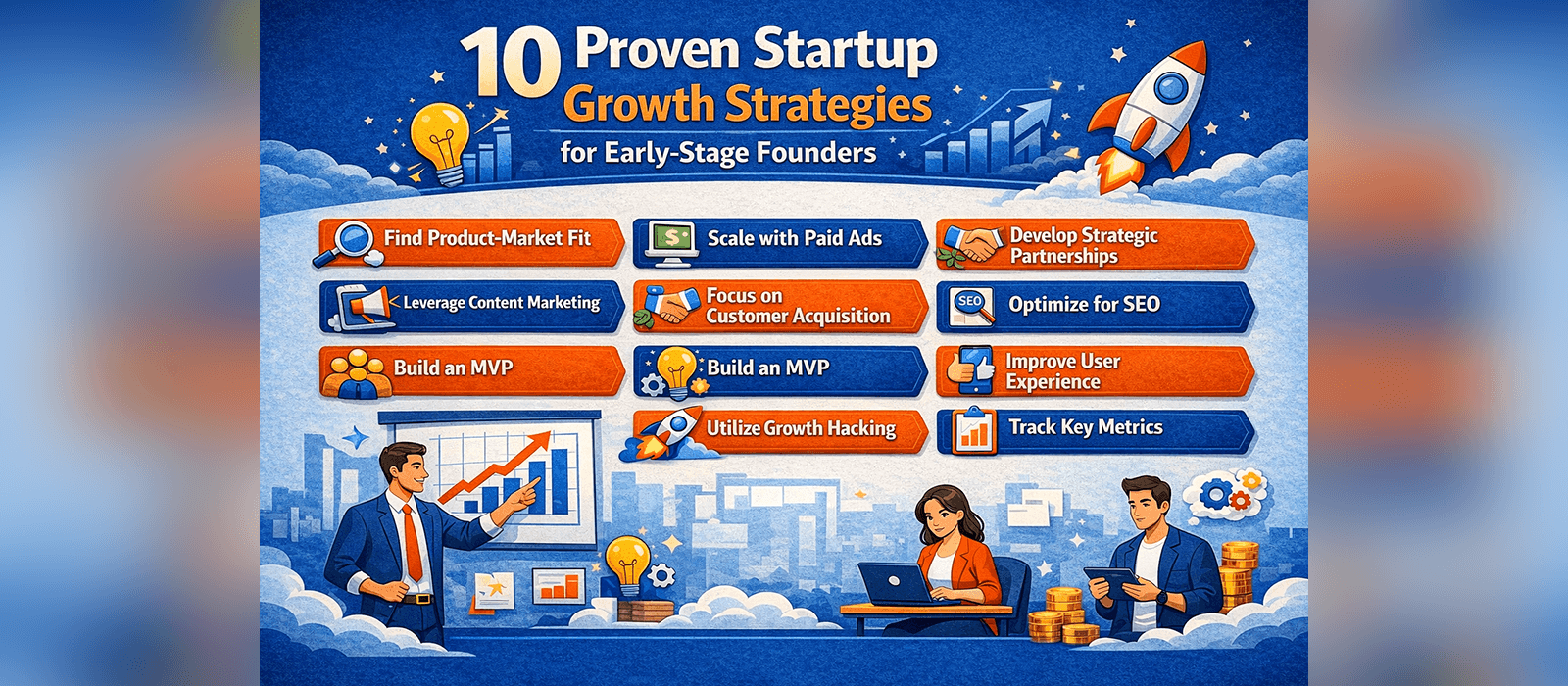 10 Proven Startup Growth Strategies for Early-Stage Founders

Find Product-Market Fit

Leverage Content Marketing

Build an MVP

Scale with Paid Ads

Focus on Customer Acquisition

Build an MVP

Utilize Growth Hacking

Develop Strategic Partnerships

SEO

Optimize for SEO

Improve User Experience

Track Key Metrics